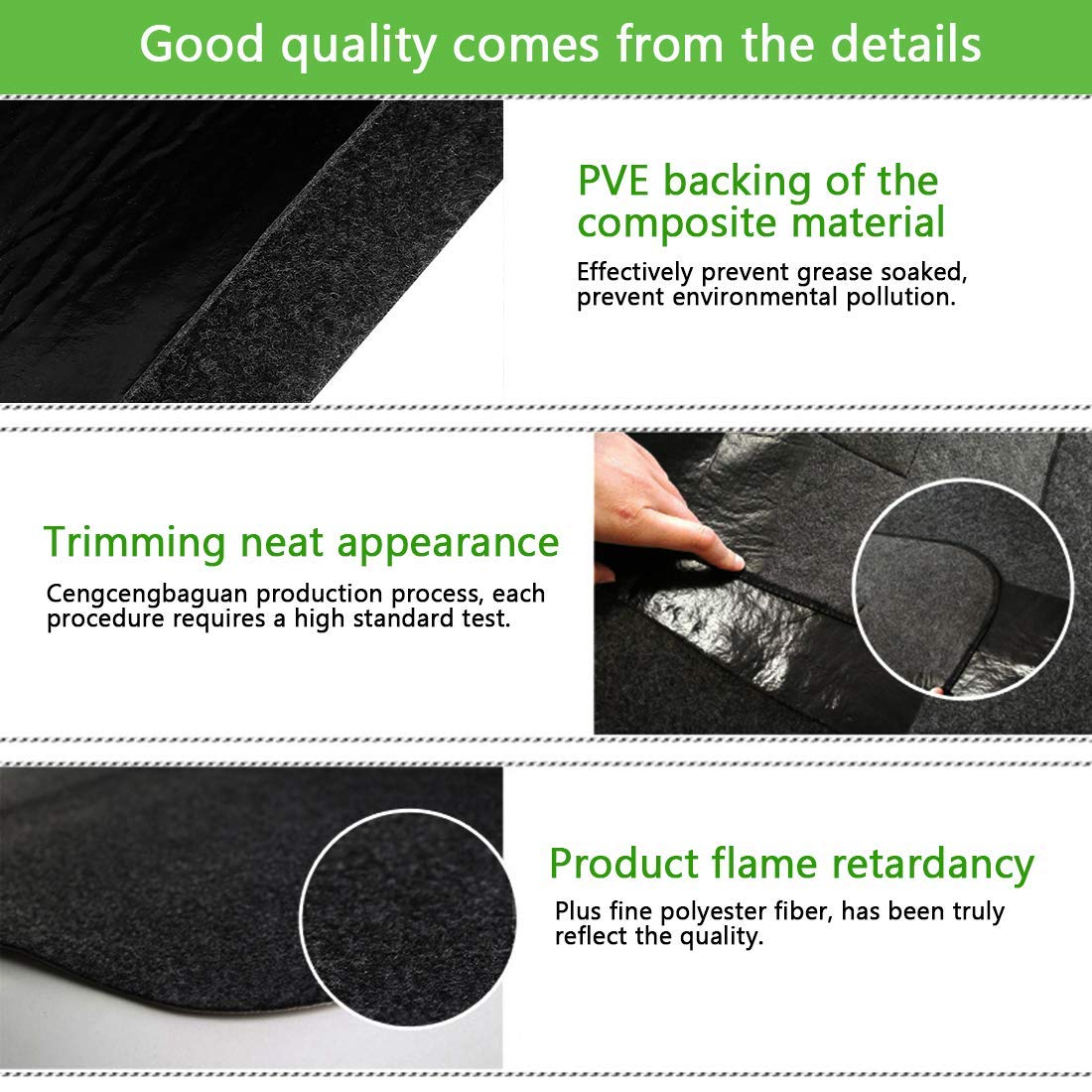 Good quality comes from the details

PVE backing of the composite material

Effectively prevent grease soaked, prevent environmental pollution.

Trimming neat appearance

Cengcengbaguan production process, each procedure requires a high standard test.

Product flame retardancy

Plus fine polyester fiber, has been truly reflect the quality.